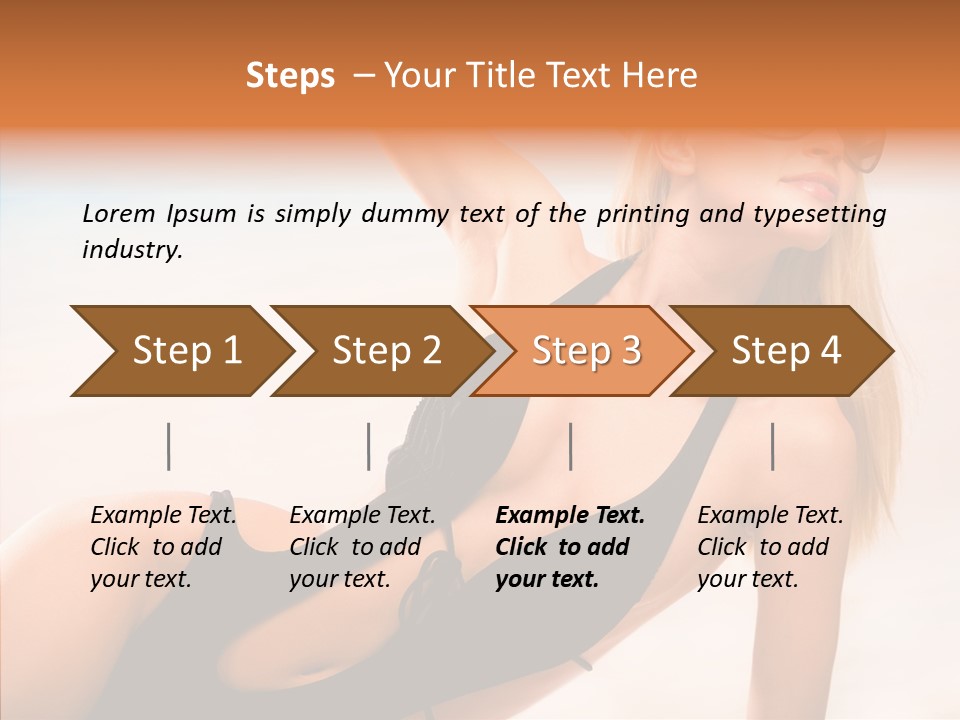 Steps – Your Title Text Here

Lorem Ipsum is simply dummy text of the printing and typesetting industry.

Step 1

Step 2

Step 3

Step 4

Example Text. Click to add your text.

Example Text. Click to add your text.

Example Text. Click to add your text.

Example Text. Click to add your text.